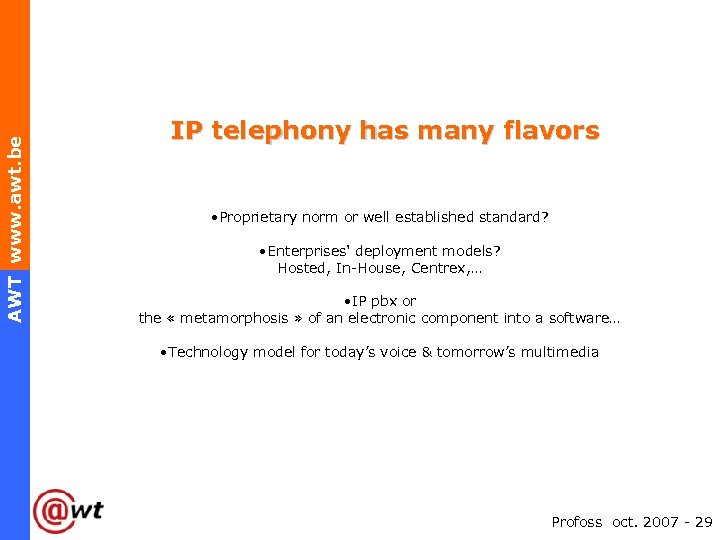 AWT www.awt.be

IP telephony has many flavors

•Proprietary norm or well established standard?

•Enterprises' deployment models?
Hosted, In-House, Centrex,…

•IP pbx or
the « metamorphosis » of an electronic component into a software…

•Technology model for today's voice & tomorrow's multimedia

@wt

Profoss oct. 2007 - 29